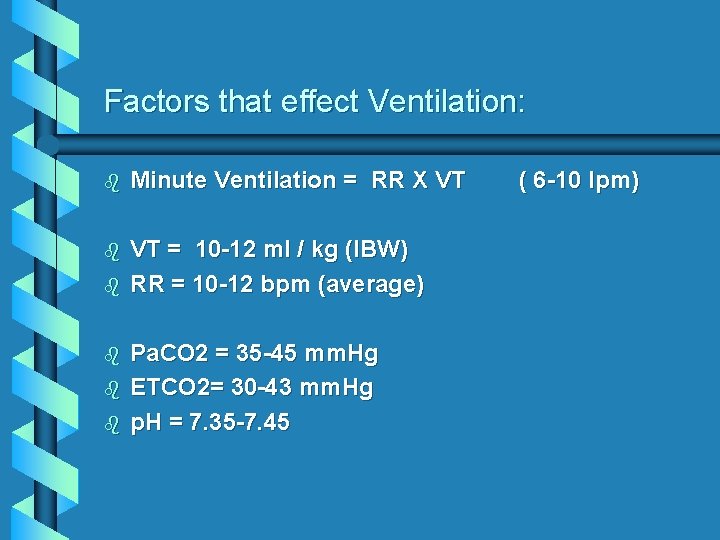 Factors that effect Ventilation:

Minute Ventilation = RR X VT ( 6-10 lpm)

VT = 10-12 ml / kg (IBW)

RR = 10-12 bpm (average)

PaCO2 = 35-45 mmHg

ETCO2= 30-43 mmHg

pH = 7.35-7.45